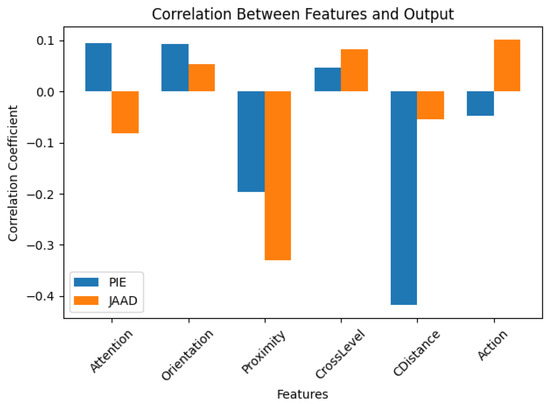 Correlation Between Features and Output

Correlation Coefficient

0.1
0.0
−0.1
−0.2
−0.3
−0.4

PIE
JAAD

Attention
Orientation
Proximity
CrossLevel
CDistance
Action

Features